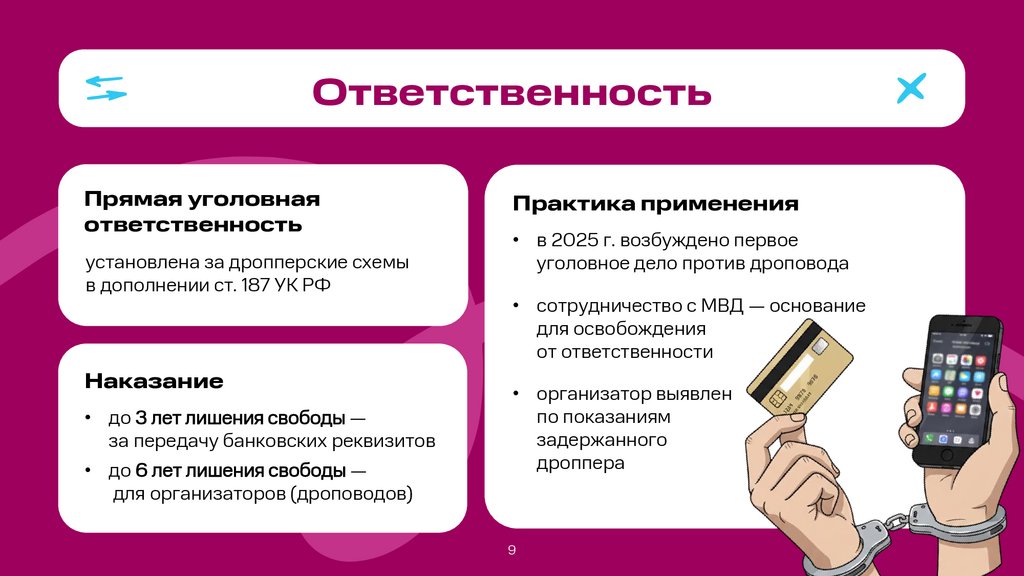 Ответственность

Прямая уголовная ответственность

установлена за дропперские схемы в дополнении ст. 187 УК РФ

Наказание

• до 3 лет лишения свободы — за передачу банковских реквизитов
• до 6 лет лишения свободы — для организаторов (дроповодов)

Практика применения

• в 2025 г. возбуждено первое уголовное дело против дроповода
• сотрудничество с МВД — основание для освобождения от ответственности
• организатор выявлен по показаниям задержанного дроппера

9